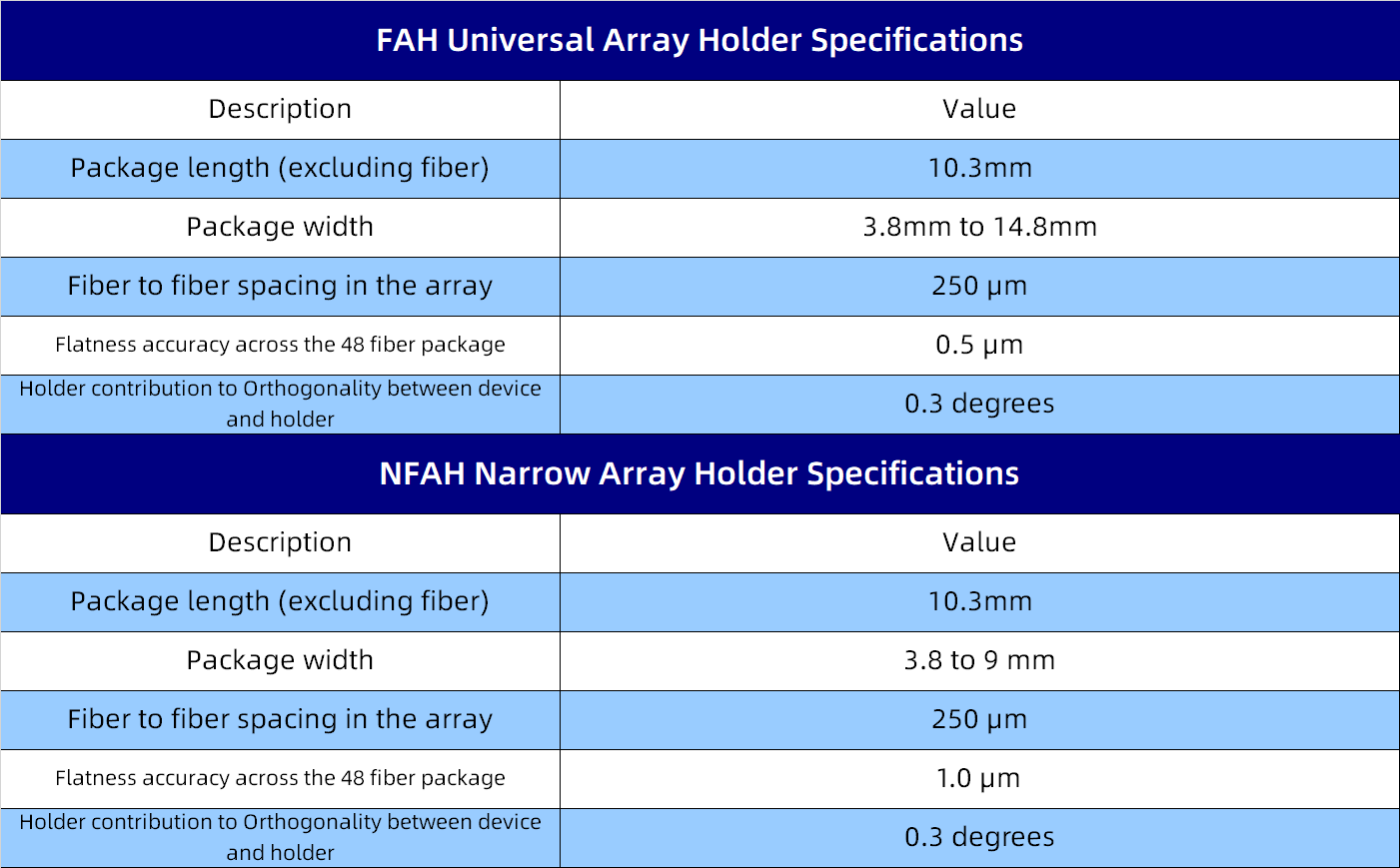 FAH Universal Array Holder Specifications

| Description | Value |
|---|---|
| Package length (excluding fiber) | 10.3mm |
| Package width | 3.8mm to 14.8mm |
| Fiber to fiber spacing in the array | 250 μm |
| Flatness accuracy across the 48 fiber package | 0.5 μm |
| Holder contribution to Orthogonality between device and holder | 0.3 degrees |

NFAH Narrow Array Holder Specifications

| Description | Value |
|---|---|
| Package length (excluding fiber) | 10.3mm |
| Package width | 3.8 to 9 mm |
| Fiber to fiber spacing in the array | 250 μm |
| Flatness accuracy across the 48 fiber package | 1.0 μm |
| Holder contribution to Orthogonality between device and holder | 0.3 degrees |